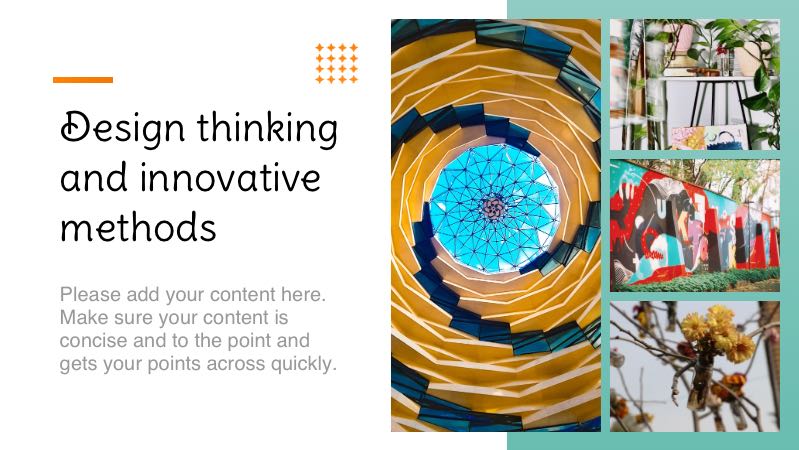 Design thinking and innovative methods

Please add your content here. Make sure your content is concise and to the point and gets your points across quickly.